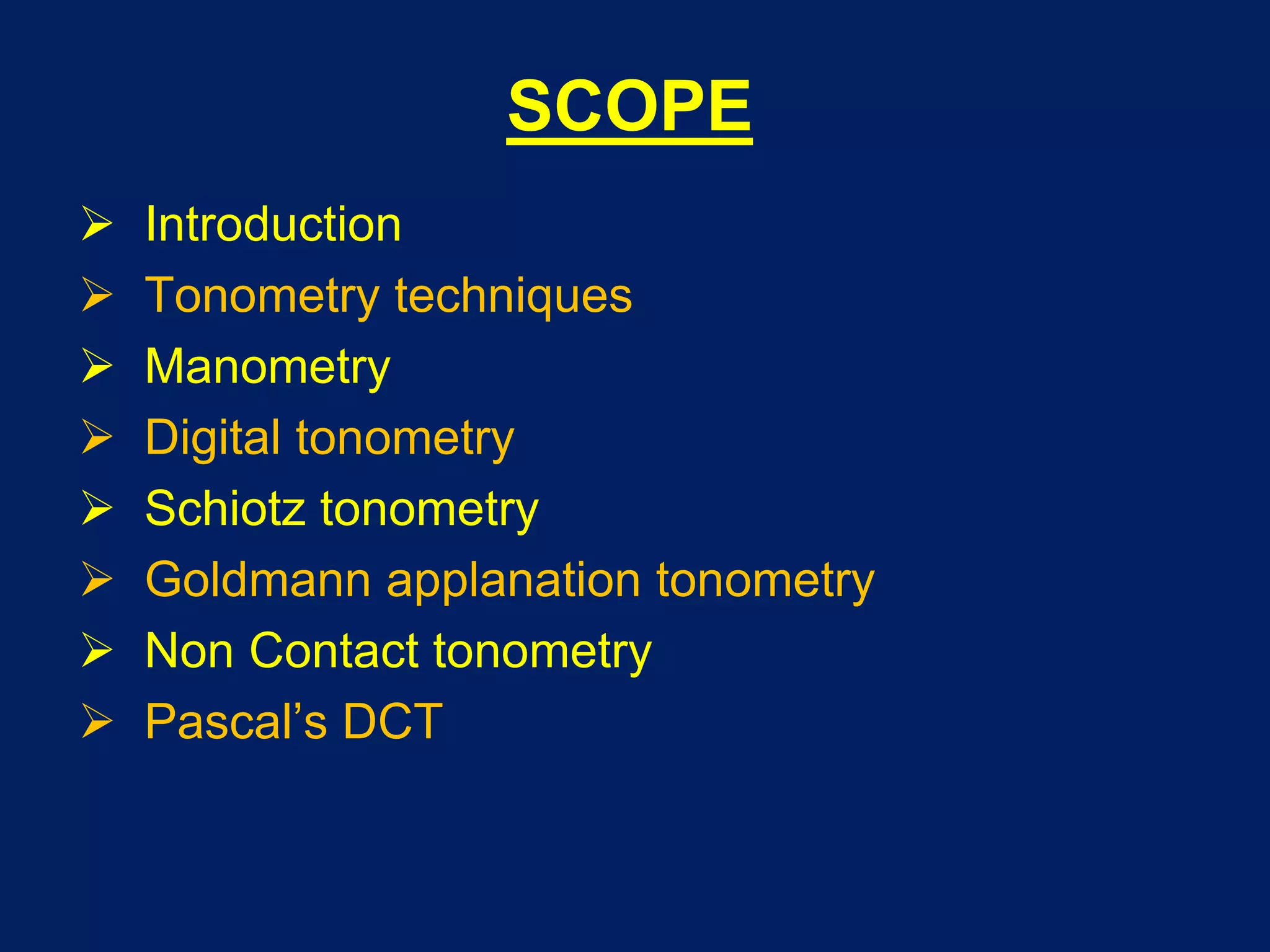 SCOPE

➢ Introduction
➢ Tonometry techniques
➢ Manometry
➢ Digital tonometry
➢ Schiotz tonometry
➢ Goldmann applanation tonometry
➢ Non Contact tonometry
➢ Pascal's DCT